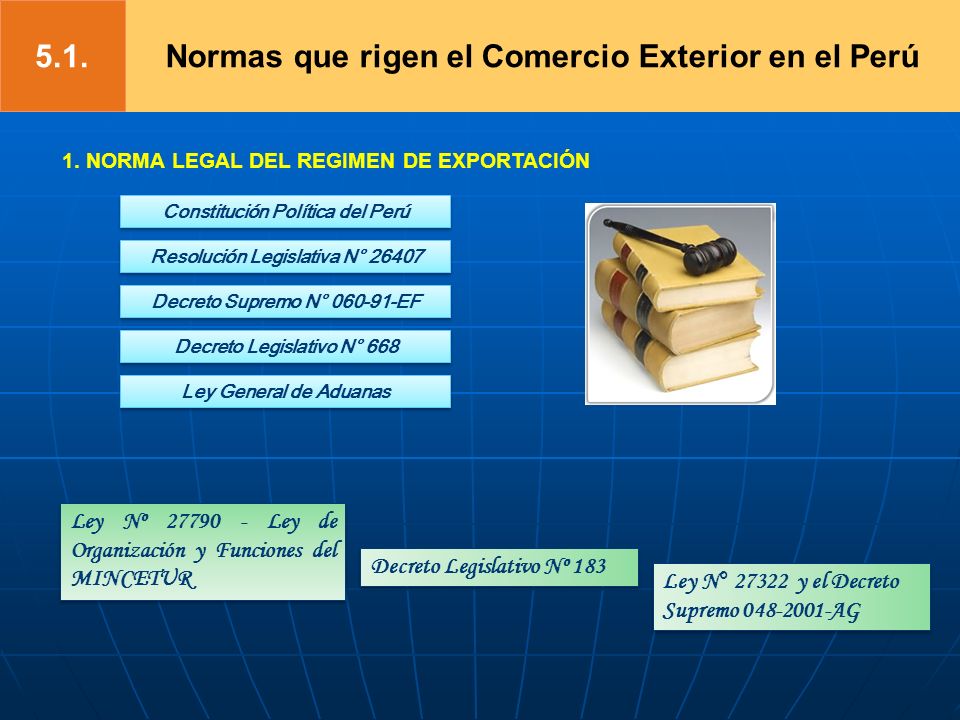 5.1.

Normas que rigen el Comercio Exterior en el Perú

1. NORMA LEGAL DEL REGIMEN DE EXPORTACIÓN

Constitución Política del Perú

Resolución Legislativa N° 26407

Decreto Supremo N° 060-91-EF

Decreto Legislativo N° 668

Ley General de Aduanas

Ley Nº 27790 - Ley de Organización y Funciones del MINCETUR

Decreto Legislativo Nº 183

Ley N° 27322 y el Decreto Supremo 048-2001-AG